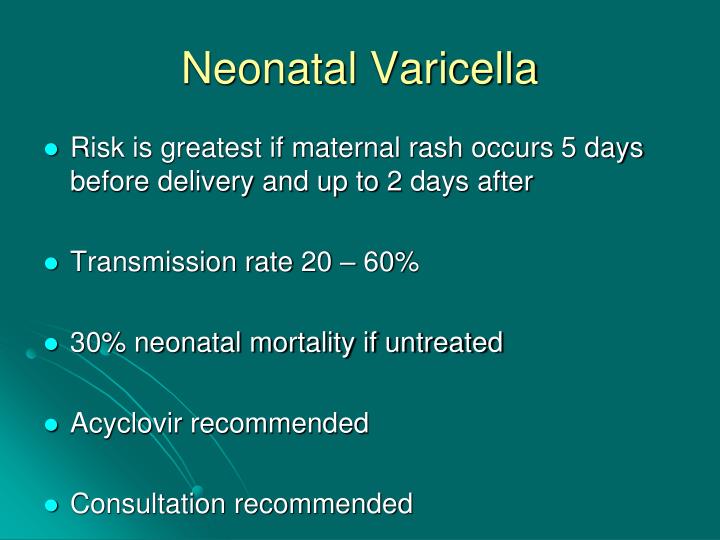 Neonatal Varicella

- Risk is greatest if maternal rash occurs 5 days before delivery and up to 2 days after

- Transmission rate 20 – 60%

- 30% neonatal mortality if untreated

- Acyclovir recommended

- Consultation recommended